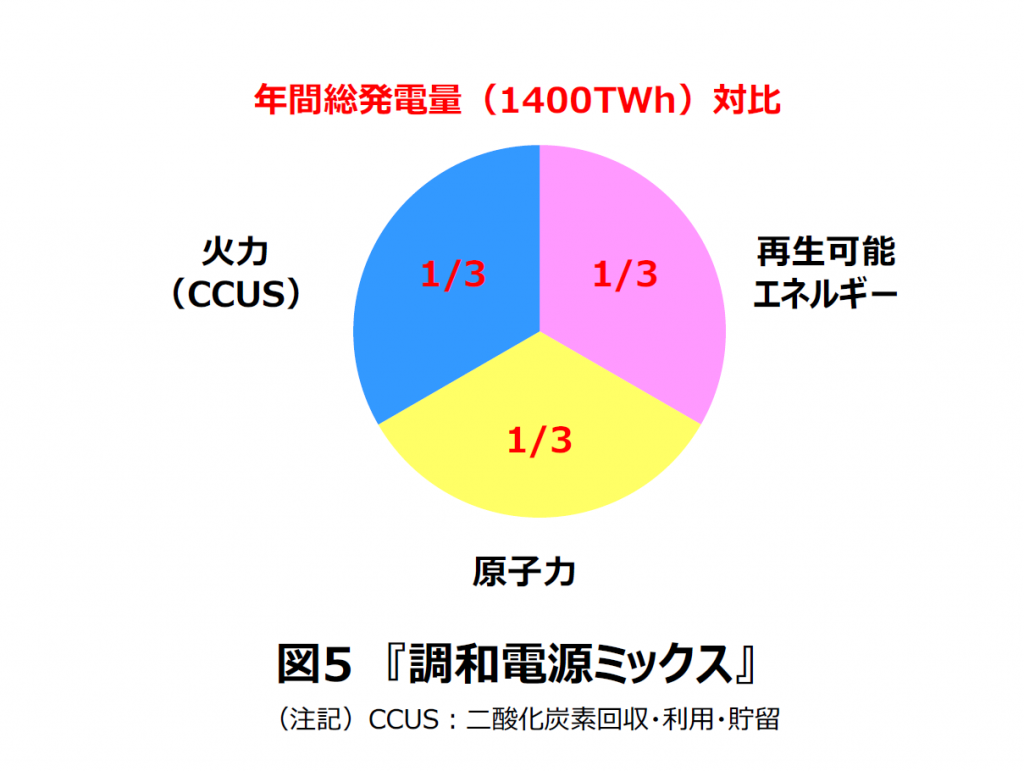 年間総発電量（1400TWh）対比

火力
（CCUS）

1/3

1/3

再生可能
エネルギー

1/3

原子力

図5 『調和電源ミックス』

（注記）CCUS：二酸化炭素回収・利用・貯留